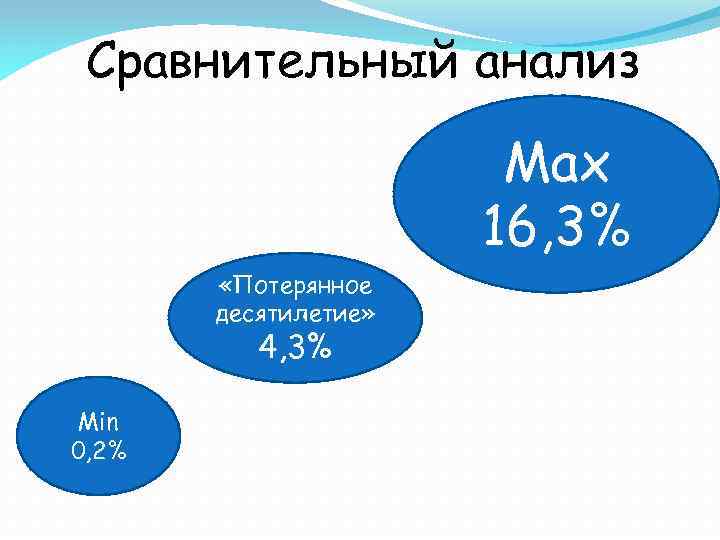 Сравнительный анализ

Max
16,3%

«Потерянное десятилетие»
4,3%

Min
0,2%